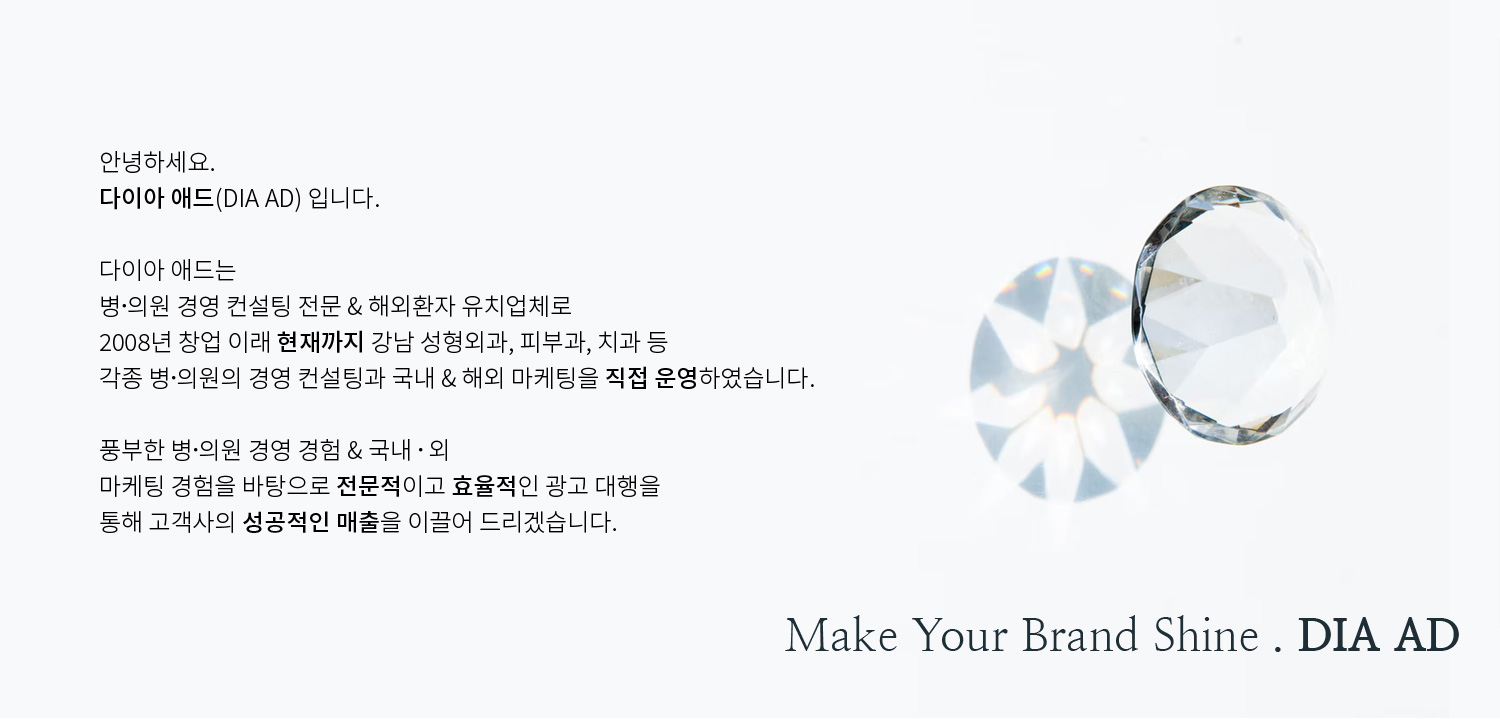 안녕하세요.
다이아 애드(DIA AD) 입니다.

다이아 애드는
병·의원 경영 컨설팅 전문 & 해외환자 유치업체로
2008년 창업 이래 현재까지 강남 성형외과, 피부과, 치과 등
각종 병·의원의 경영 컨설팅과 국내 & 해외 마케팅을 직접 운영하였습니다.

풍부한 병·의원 경영 경험 & 국내 · 외
마케팅 경험을 바탕으로 전문적이고 효율적인 광고 대행을
통해 고객사의 성공적인 매출을 이끌어 드리겠습니다.

Make Your Brand Shine . DIA AD